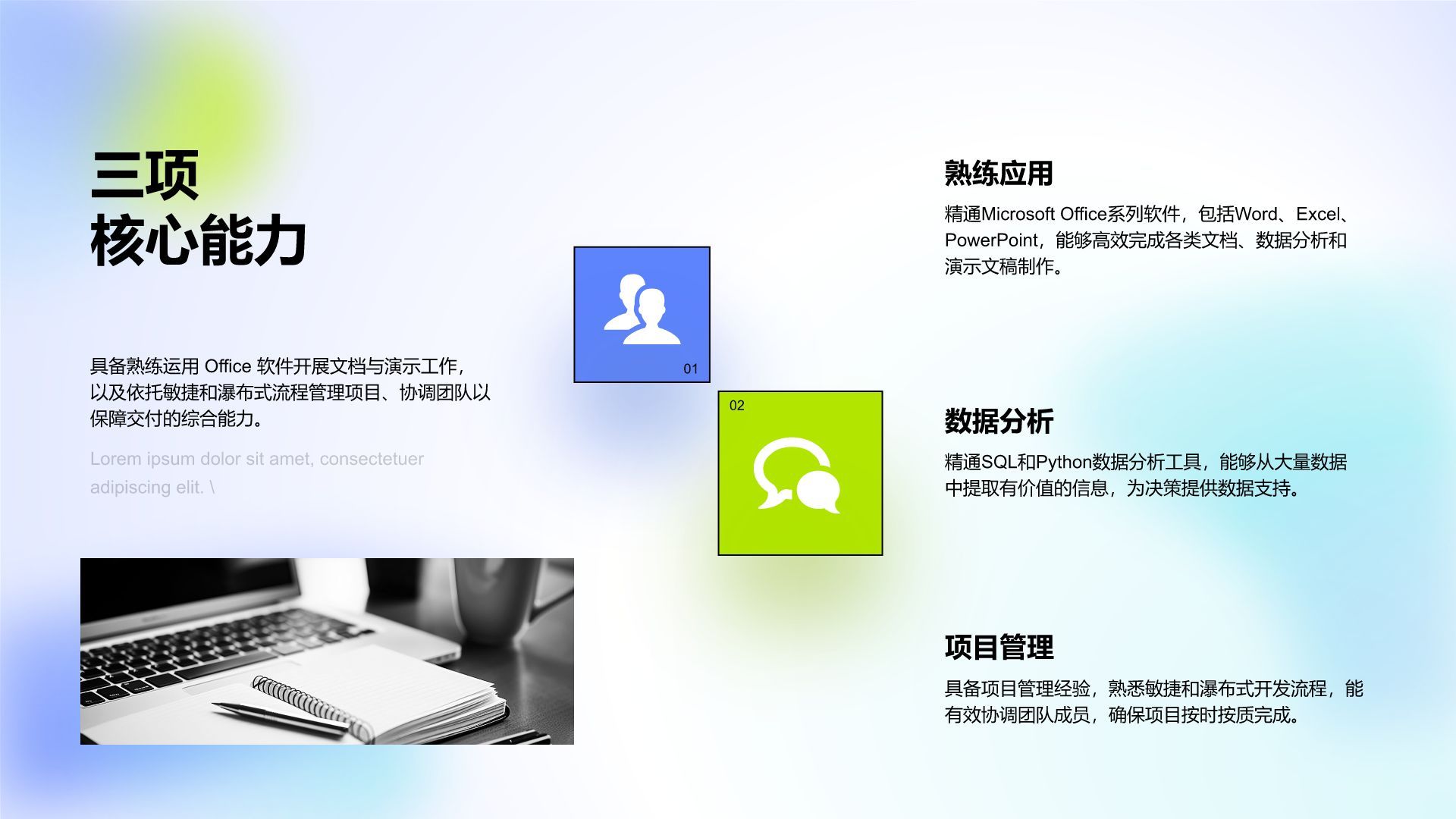 三项
核心能力

具备熟练运用 Office 软件开展文档与演示工作，以及依托敏捷和瀑布式流程管理项目、协调团队以保障交付的综合能力。

Lorem ipsum dolor sit amet, consectetuer adipiscing elit. \

01

02

熟练应用

精通Microsoft Office系列软件，包括Word、Excel、PowerPoint，能够高效完成各类文档、数据分析和演示文稿制作。

数据分析

精通SQL和Python数据分析工具，能够从大量数据中提取有价值的信息，为决策提供数据支持。

项目管理

具备项目管理经验，熟悉敏捷和瀑布式开发流程，能有效协调团队成员，确保项目按时按质完成。